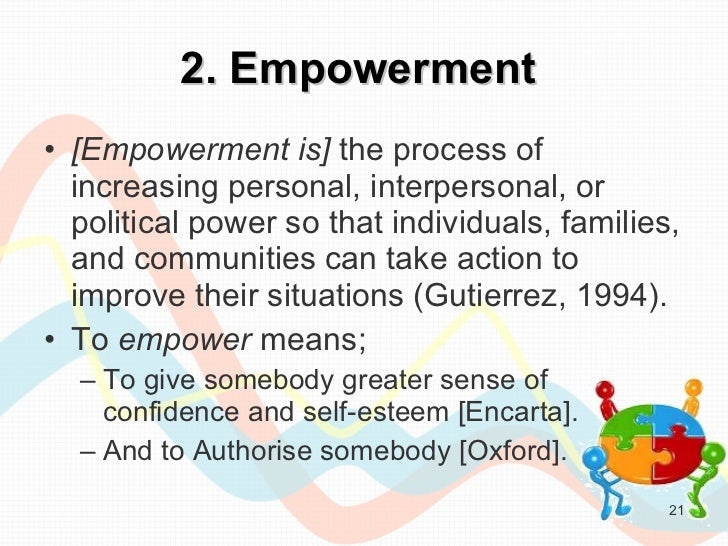 2. Empowerment

• [Empowerment is] the process of increasing personal, interpersonal, or political power so that individuals, families, and communities can take action to improve their situations (Gutierrez, 1994).

• To empower means;
– To give somebody greater sense of confidence and self-esteem [Encarta].
– And to Authorise somebody [Oxford].

21